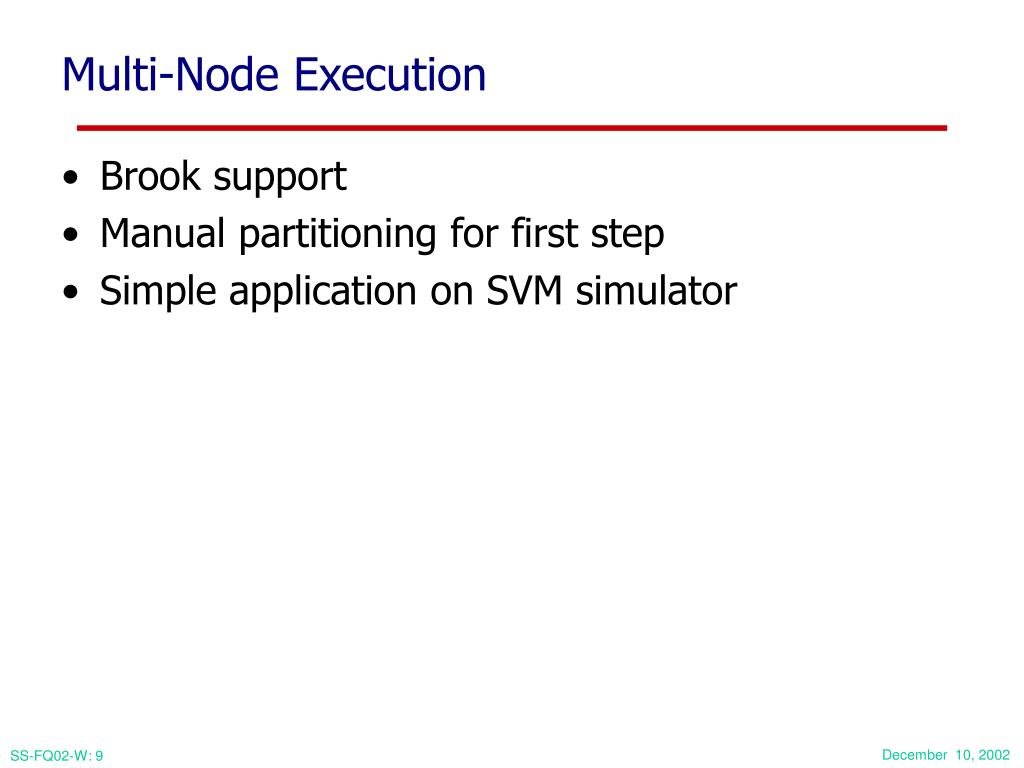 Multi-Node Execution

• Brook support
• Manual partitioning for first step
• Simple application on SVM simulator

SS-FQ02-W: 9

December 10, 2002